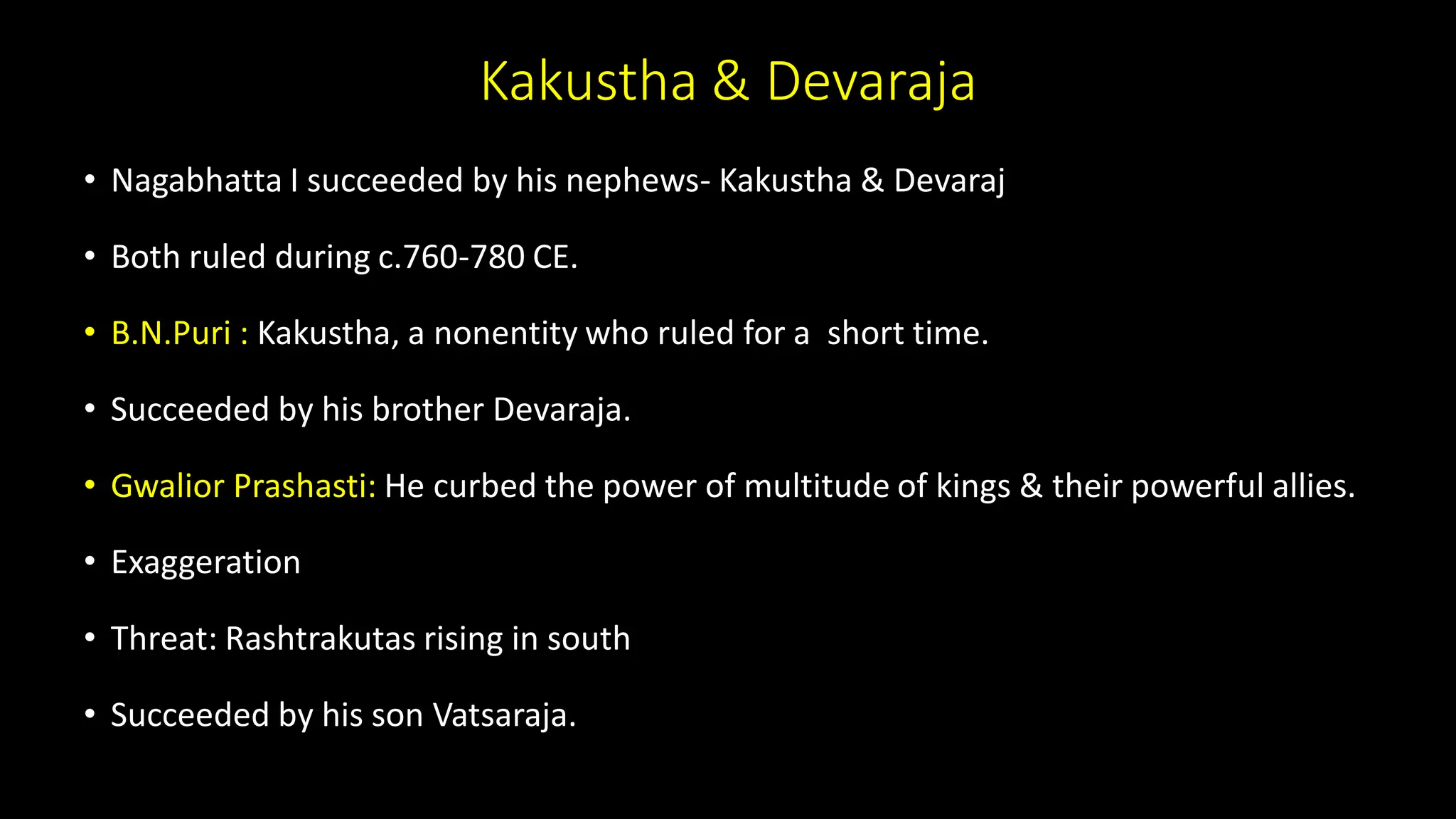 Kakustha & Devaraja

• Nagabhatta I succeeded by his nephews- Kakustha & Devaraj

• Both ruled during c.760-780 CE.

• B.N.Puri : Kakustha, a nonentity who ruled for a short time.

• Succeeded by his brother Devaraja.

• Gwalior Prashasti: He curbed the power of multitude of kings & their powerful allies.

• Exaggeration

• Threat: Rashtrakutas rising in south

• Succeeded by his son Vatsaraja.